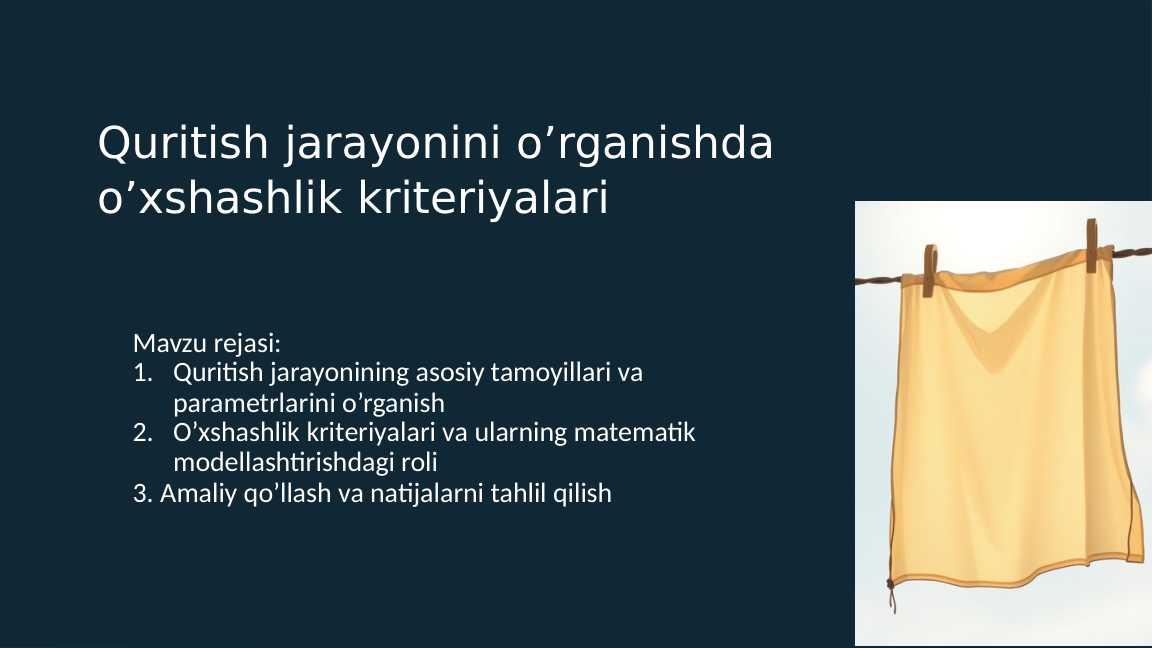 Quritish jarayonini o’rganishda o’xshashlik kriteriyalari

Mavzu rejasi:
1. Quritish jarayonining asosiy tamoyillari va parametrlarini o’rganish
2. O’xshashlik kriteriyalari va ularning matematik modellashtirishdagi roli
3. Amaliy qo’llash va natijalarni tahlil qilish